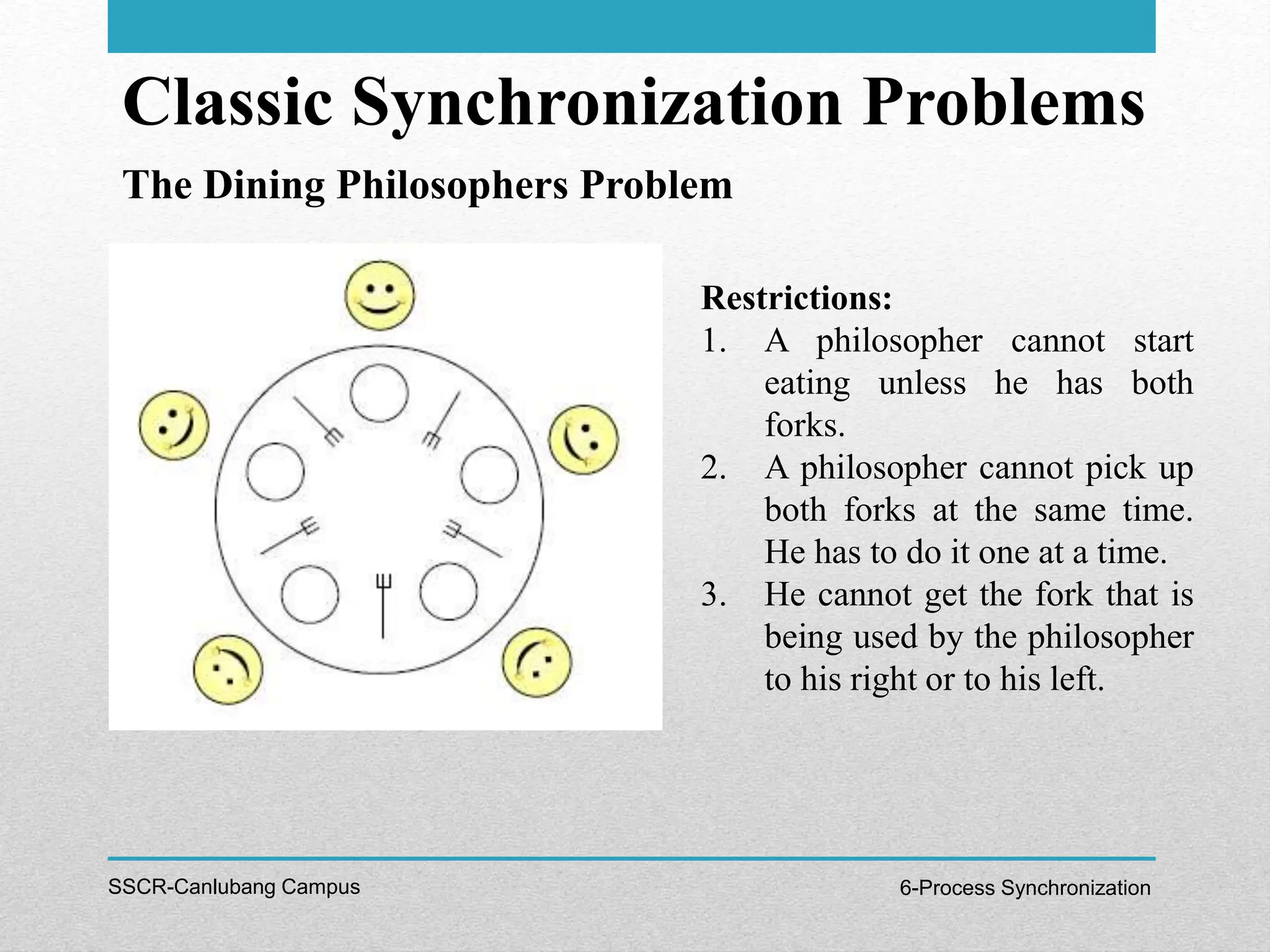 Classic Synchronization Problems

The Dining Philosophers Problem

Restrictions:
1. A philosopher cannot start eating unless he has both forks.
2. A philosopher cannot pick up both forks at the same time. He has to do it one at a time.
3. He cannot get the fork that is being used by the philosopher to his right or to his left.

SSCR-Canlubang Campus

6-Process Synchronization